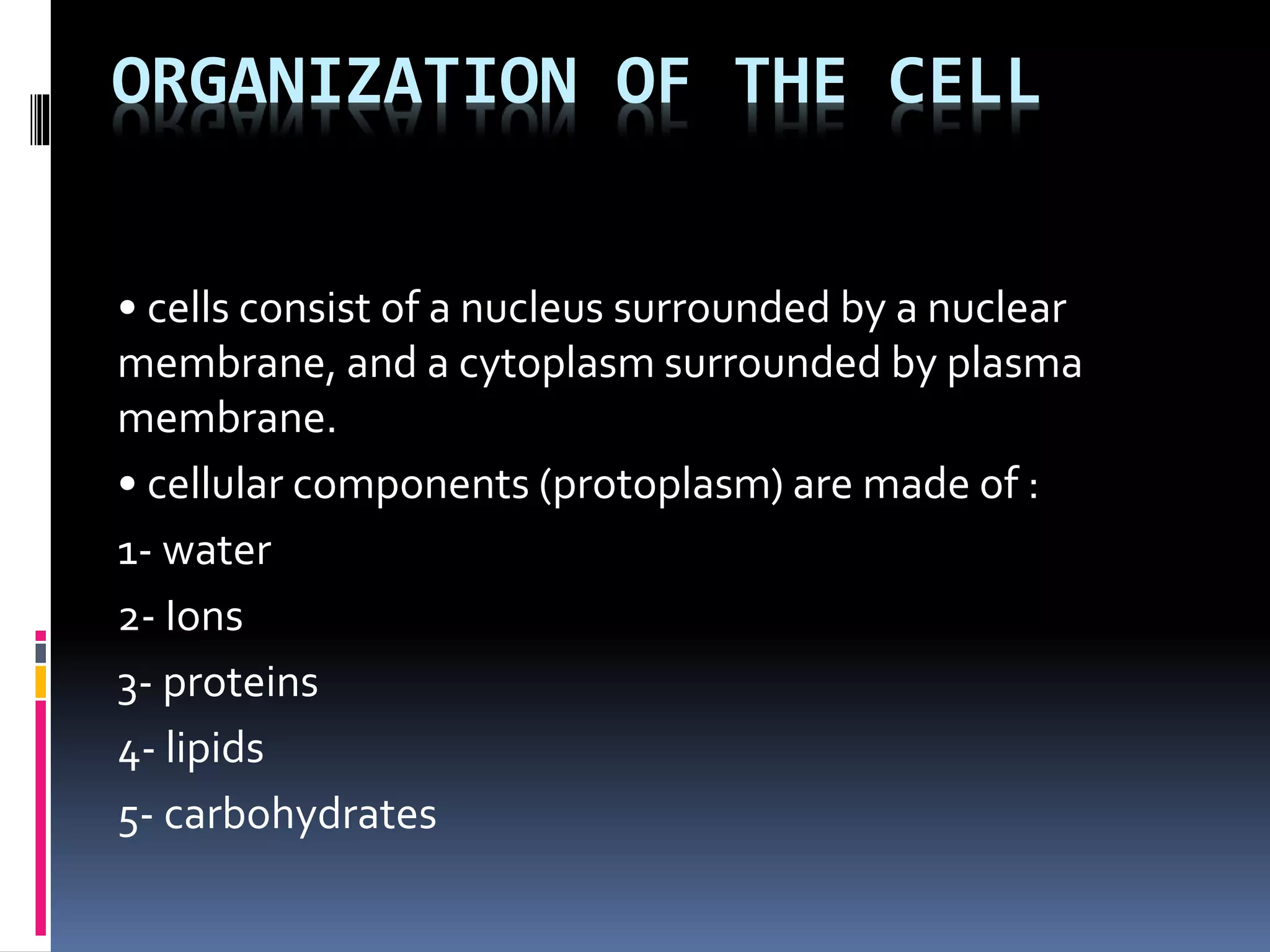 ORGANIZATION OF THE CELL

• cells consist of a nucleus surrounded by a nuclear membrane, and a cytoplasm surrounded by plasma membrane.

• cellular components (protoplasm) are made of :

1- water

2- Ions

3- proteins

4- lipids

5- carbohydrates